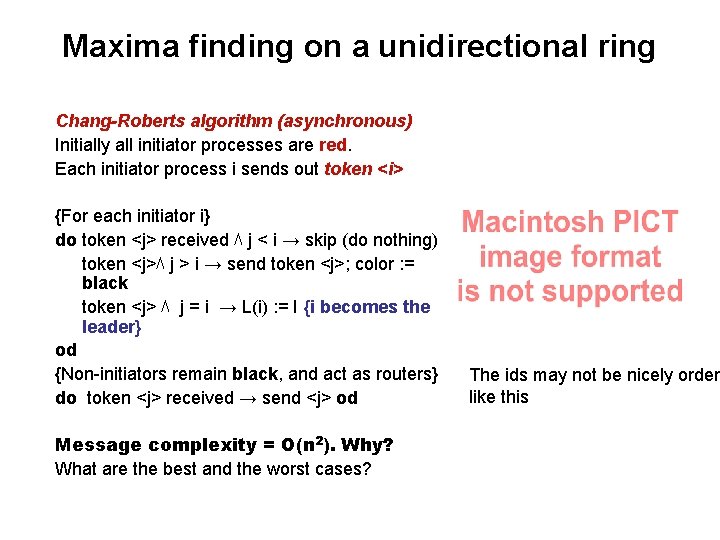 Maxima finding on a unidirectional ring

Chang-Roberts algorithm (asynchronous)
Initially all initiator processes are red.
Each initiator process i sends out token <i>

{For each initiator i}
do token <j> received $\wedge$ j < i $\rightarrow$ skip (do nothing)
token <j>$\wedge$ j > i $\rightarrow$ send token <j>; color := black
token <j> $\wedge$ j = i $\rightarrow$ L(i) := I {i becomes the leader}
od
{Non-initiators remain black, and act as routers}
do token <j> received $\rightarrow$ send <j> od

Message complexity = $O(n^2)$. Why?
What are the best and the worst cases?

Macintosh PICT image format is not supported

The ids may not be nicely order
like this